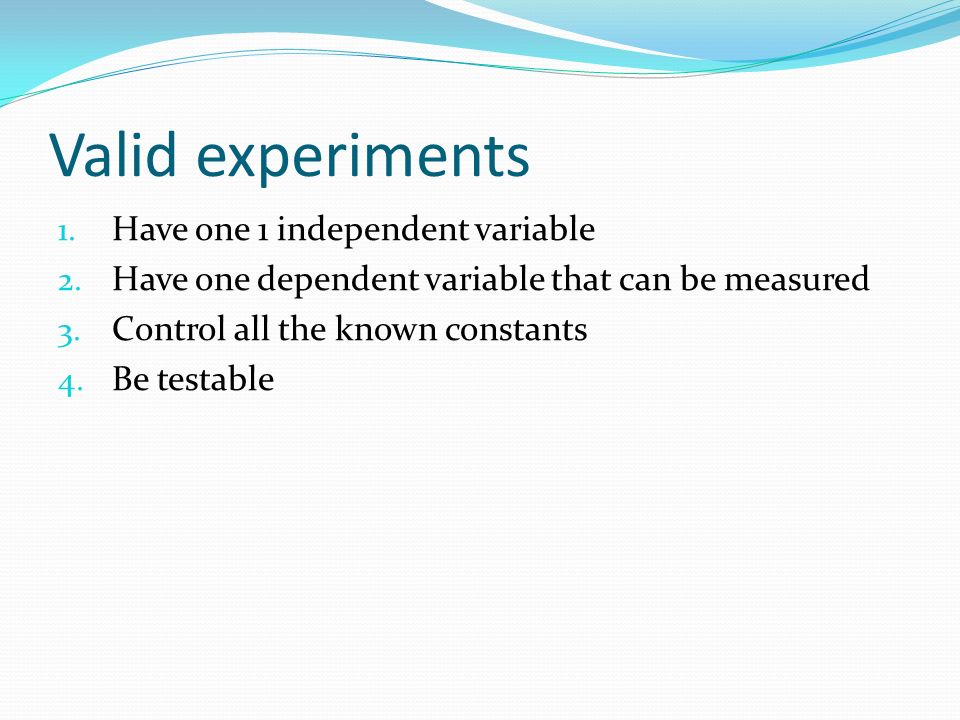 Valid experiments

1. Have one 1 independent variable
2. Have one dependent variable that can be measured
3. Control all the known constants
4. Be testable